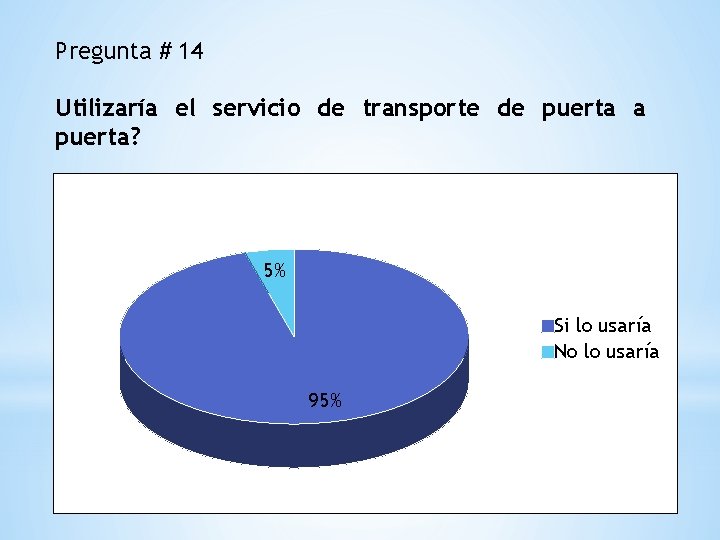 Pregunta # 14

Utilizaría el servicio de transporte de puerta a puerta?

5%

95%

Si lo usaría
No lo usaría